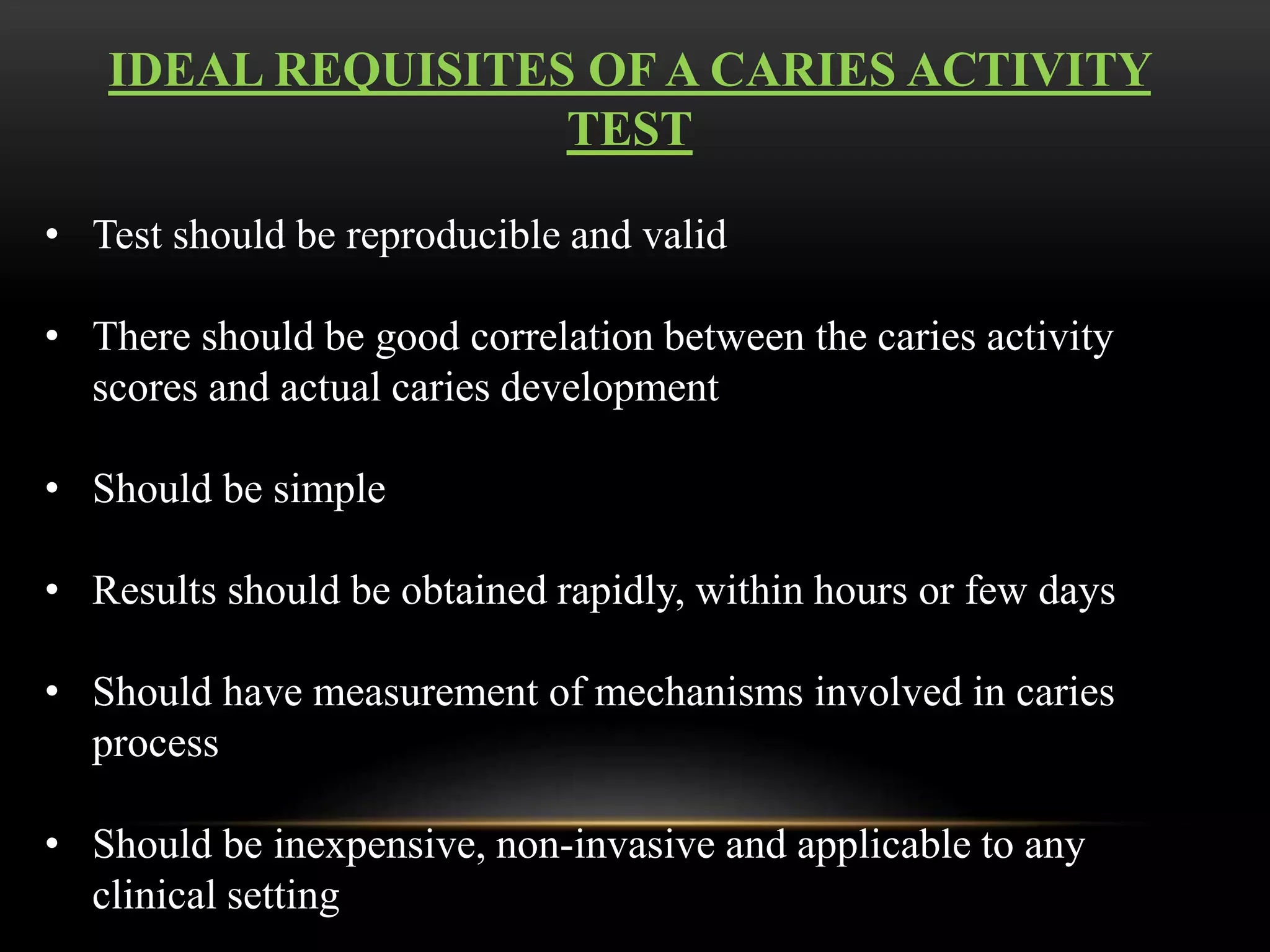 IDEAL REQUISITES OF A CARIES ACTIVITY TEST

• Test should be reproducible and valid

• There should be good correlation between the caries activity scores and actual caries development

• Should be simple

• Results should be obtained rapidly, within hours or few days

• Should have measurement of mechanisms involved in caries process

• Should be inexpensive, non-invasive and applicable to any clinical setting